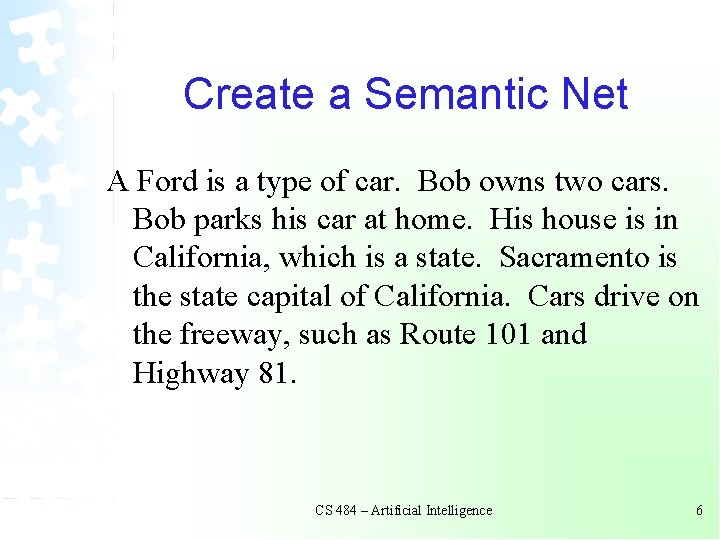 Create a Semantic Net

A Ford is a type of car. Bob owns two cars. Bob parks his car at home. His house is in California, which is a state. Sacramento is the state capital of California. Cars drive on the freeway, such as Route 101 and Highway 81.

CS 484 – Artificial Intelligence

6